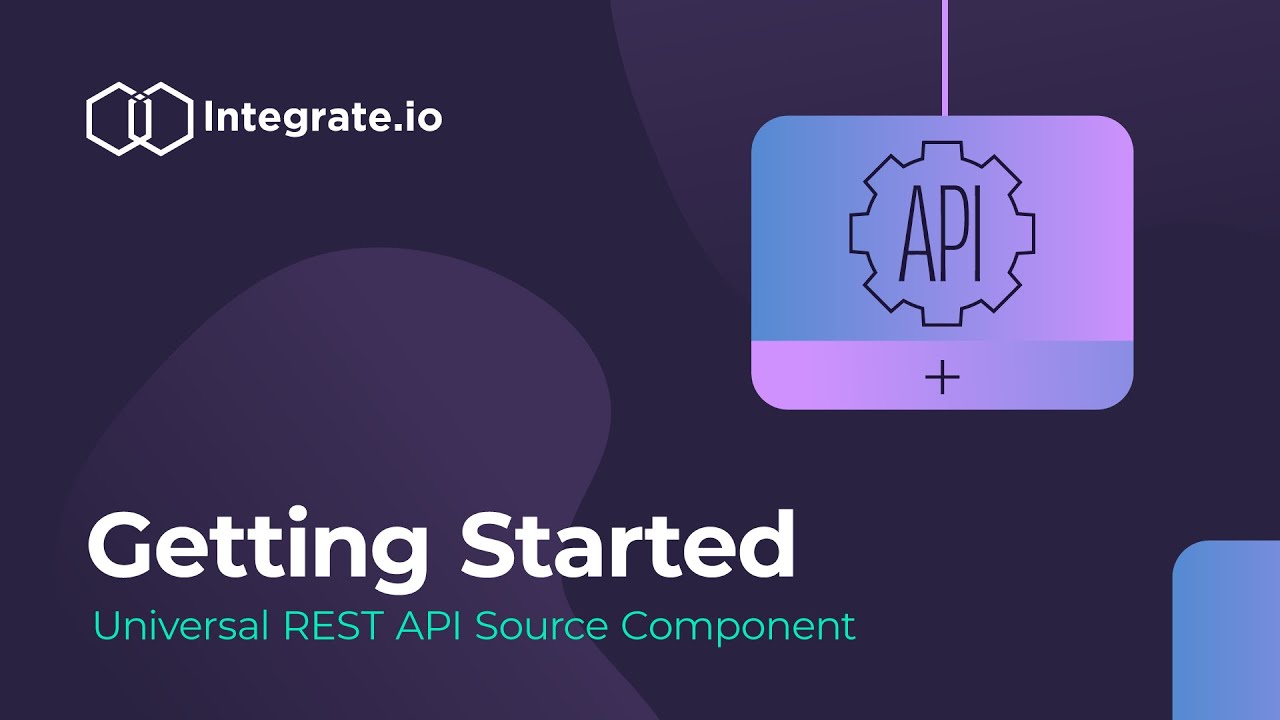 Integrate.io

API

+

Getting Started

Universal REST API Source Component